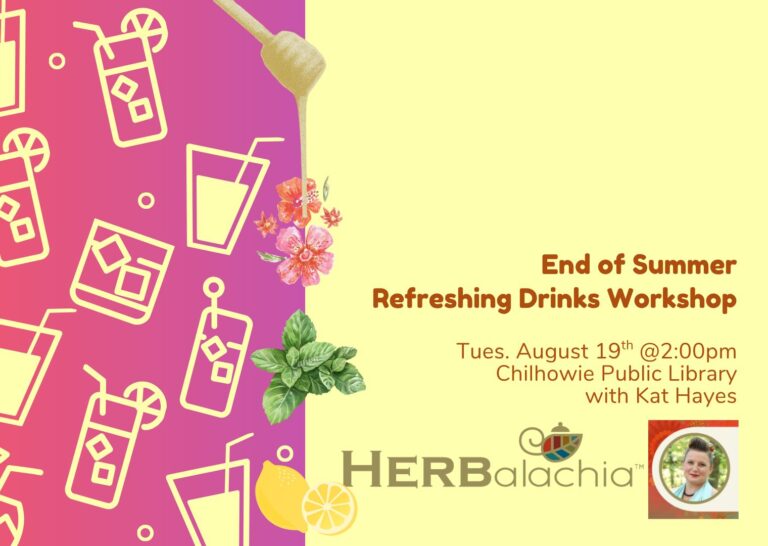 End of Summer
Refreshing Drinks Workshop

Tues. August 19$^{th}$ @2:00pm
Chilhowie Public Library
with Kat Hayes

HERBalachia™